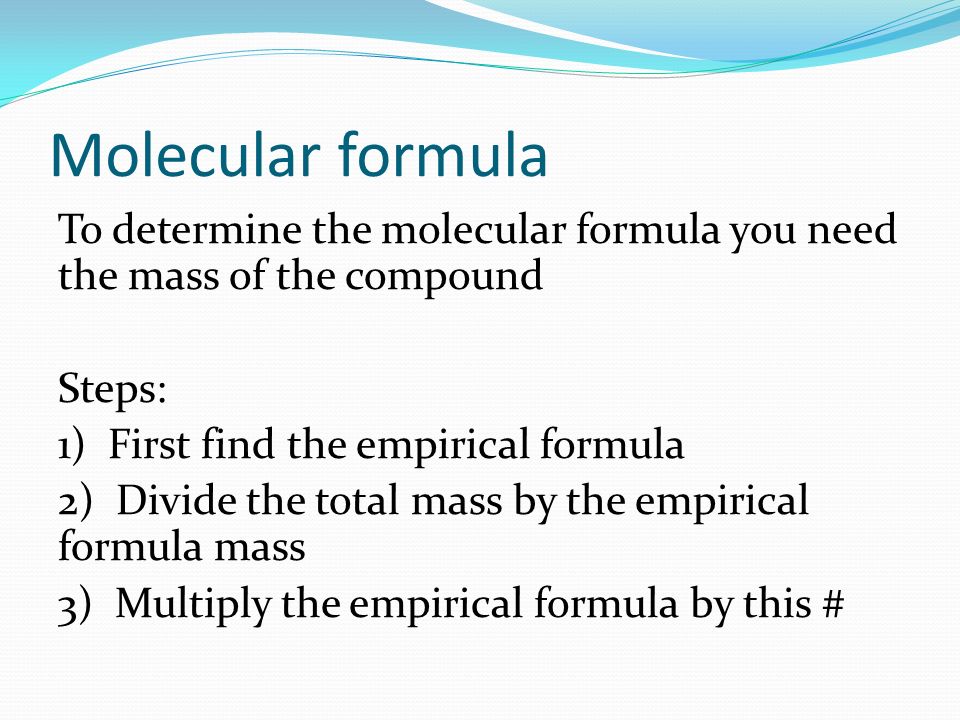 Molecular formula

To determine the molecular formula you need the mass of the compound

Steps:
1) First find the empirical formula
2) Divide the total mass by the empirical formula mass
3) Multiply the empirical formula by this #